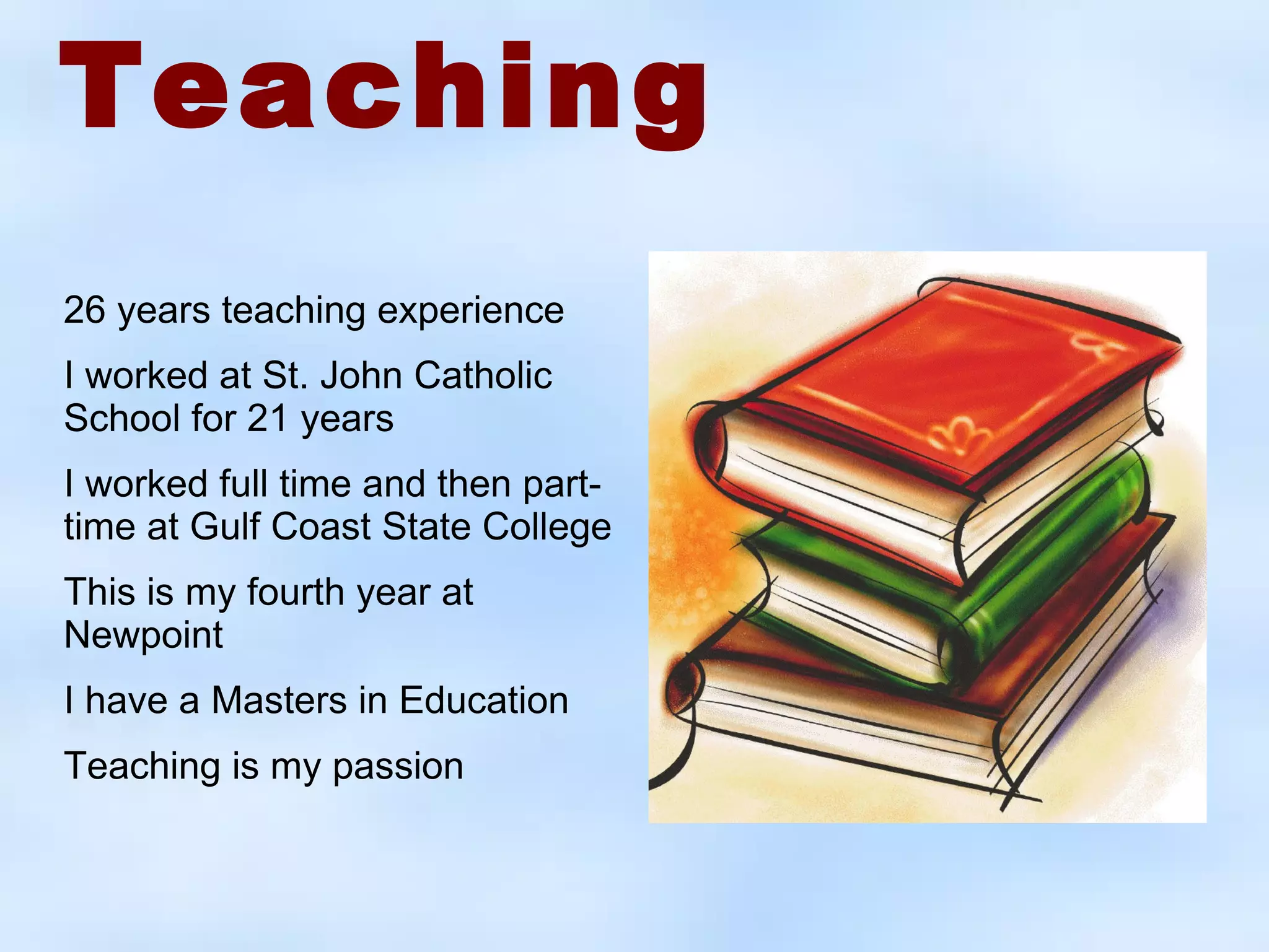 Teaching

26 years teaching experience

I worked at St. John Catholic School for 21 years

I worked full time and then part-time at Gulf Coast State College

This is my fourth year at Newpoint

I have a Masters in Education

Teaching is my passion